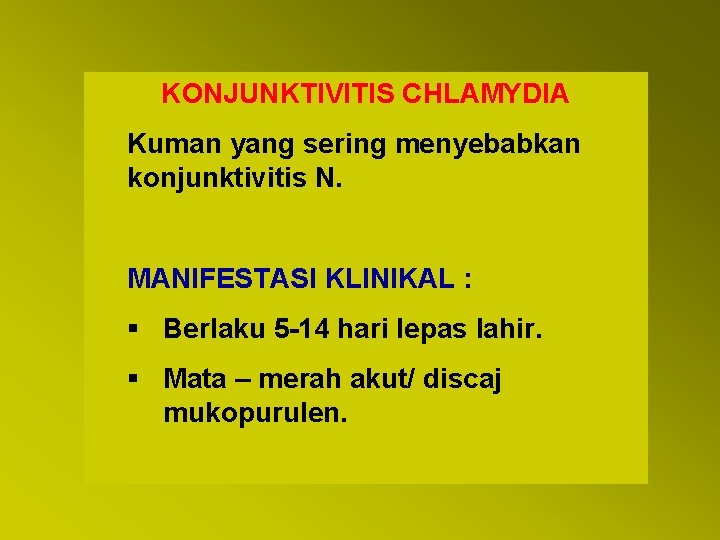 KONJUNKTIVITIS CHLAMYDIA

Kuman yang sering menyebabkan konjunktivitis N.

MANIFESTASI KLINIKAL :

▪ Berlaku 5-14 hari lepas lahir.

▪ Mata – merah akut/ discaj mukopurulen.